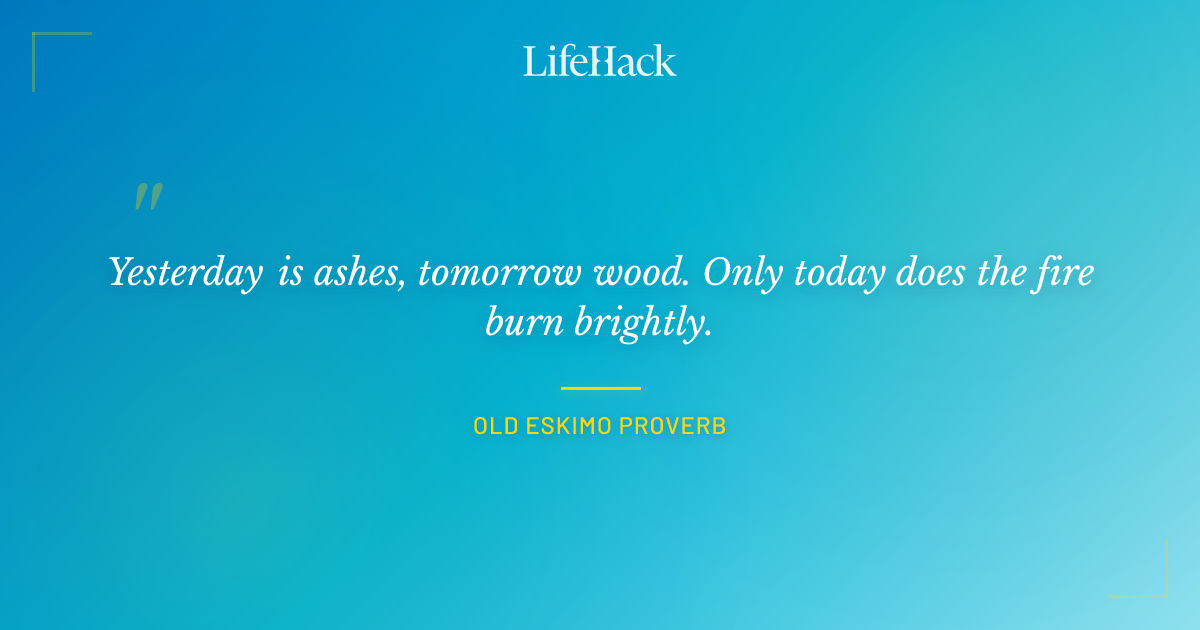 LifeHack

"

Yesterday is ashes, tomorrow wood. Only today does the fire burn brightly.

OLD ESKIMO PROVERB